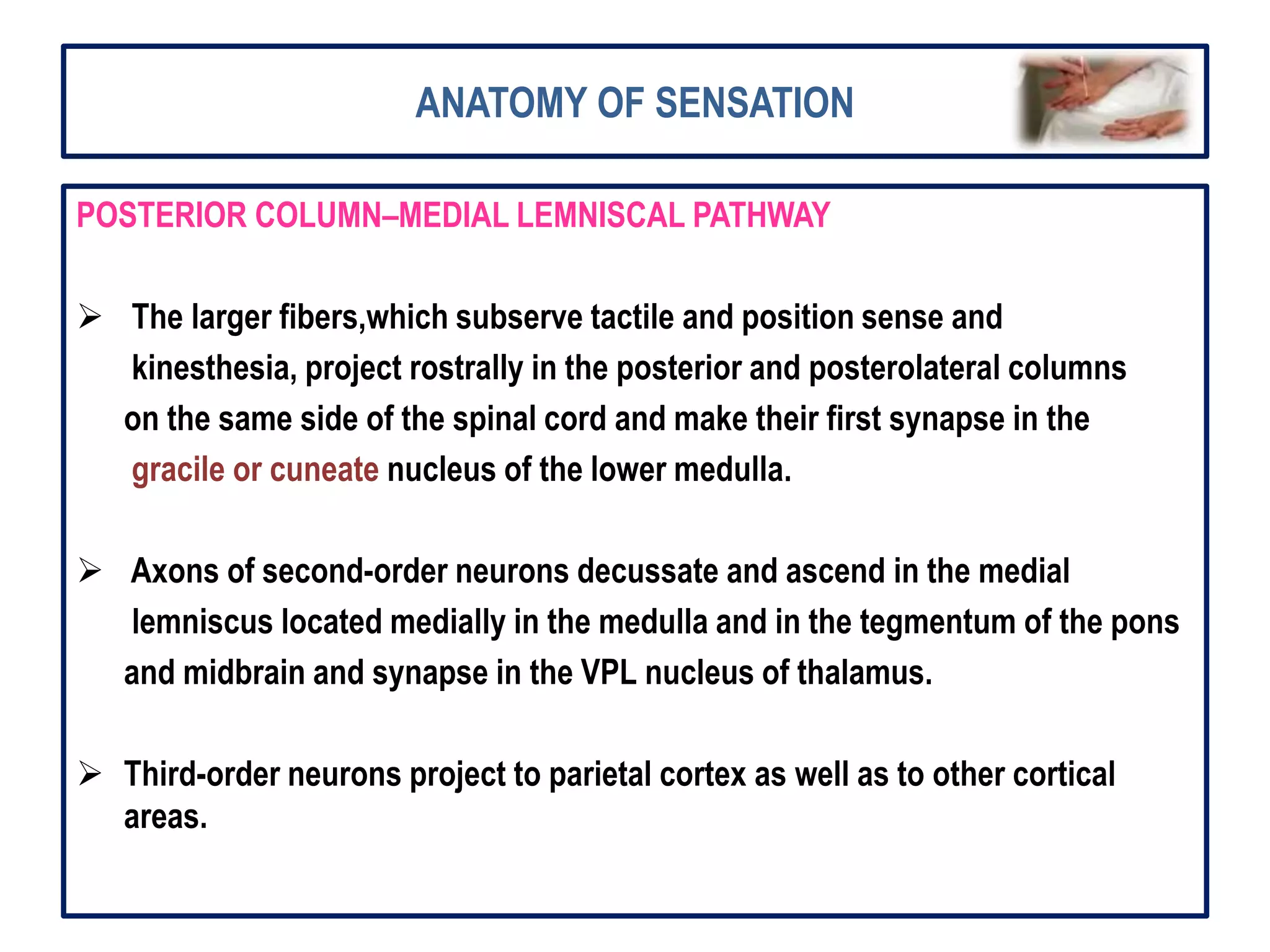 ANATOMY OF SENSATION

POSTERIOR COLUMN–MEDIAL LEMNISCAL PATHWAY

➢ The larger fibers,which subserve tactile and position sense and kinesthesia, project rostrally in the posterior and posterolateral columns on the same side of the spinal cord and make their first synapse in the gracile or cuneate nucleus of the lower medulla.

➢ Axons of second-order neurons decussate and ascend in the medial lemniscus located medially in the medulla and in the tegmentum of the pons and midbrain and synapse in the VPL nucleus of thalamus.

➢ Third-order neurons project to parietal cortex as well as to other cortical areas.